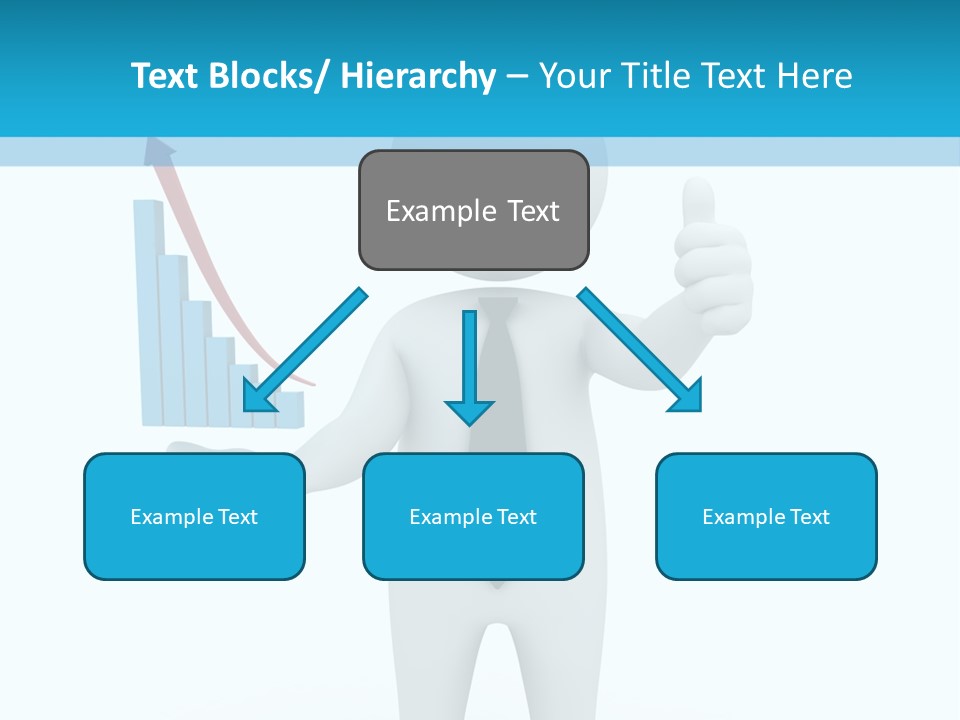 Text Blocks/ Hierarchy – Your Title Text Here

Example Text

Example Text

Example Text

Example Text